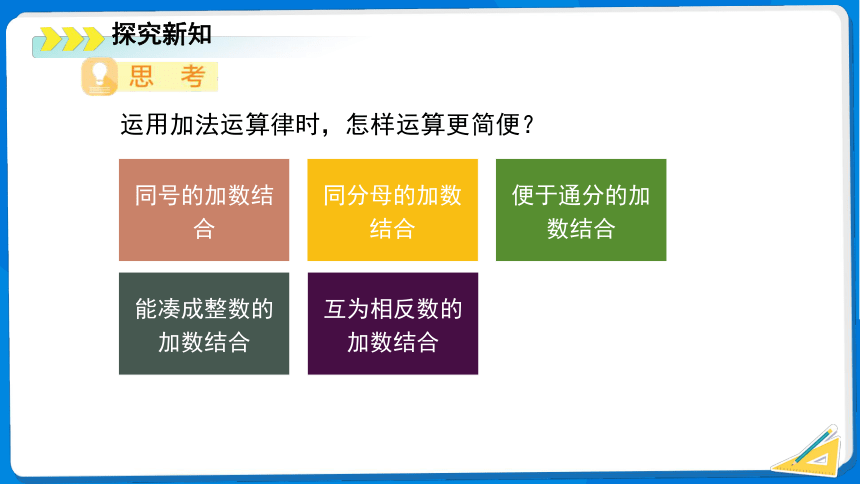 探究新知

思 考

运用加法运算律时，怎样运算更简便？

同号的加数结合

同分母的加数结合

便于通分的加数结合

能凑成整数的加数结合

互为相反数的加数结合